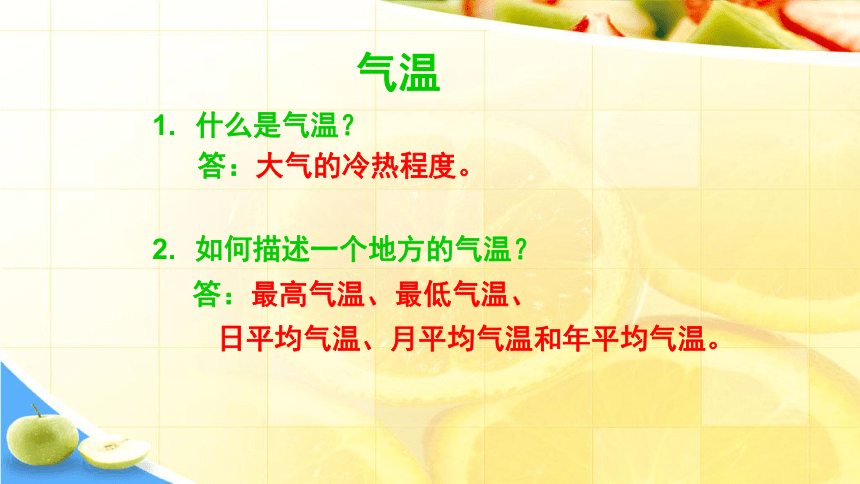 气温

1. 什么是气温？

答：大气的冷热程度。

2. 如何描述一个地方的气温？

答：最高气温、最低气温、日平均气温、月平均气温和年平均气温。